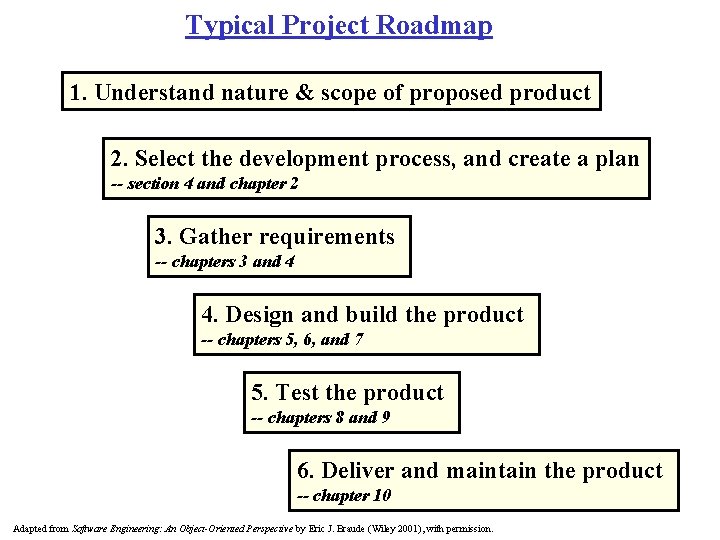 Typical Project Roadmap

1. Understand nature & scope of proposed product

2. Select the development process, and create a plan
-- section 4 and chapter 2

3. Gather requirements
-- chapters 3 and 4

4. Design and build the product
-- chapters 5, 6, and 7

5. Test the product
-- chapters 8 and 9

6. Deliver and maintain the product
-- chapter 10

Adapted from Software Engineering: An Object-Oriented Perspective by Eric J. Braude (Wiley 2001), with permission.